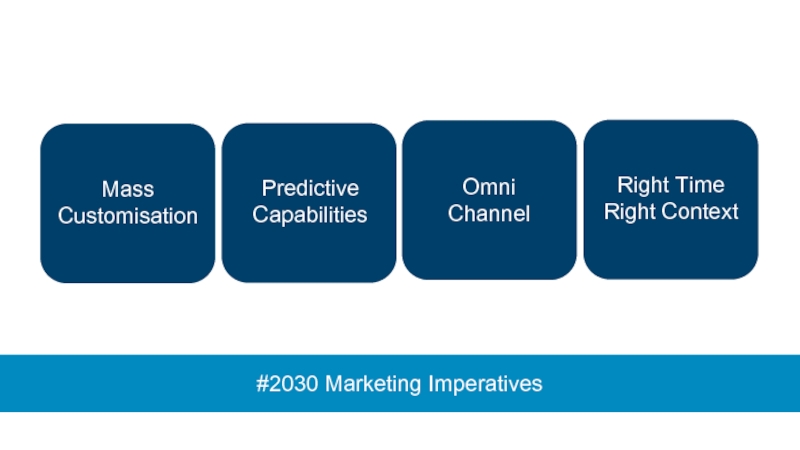 Mass Customisation

Predictive Capabilities

Omni Channel

Right Time Right Context

#2030 Marketing Imperatives